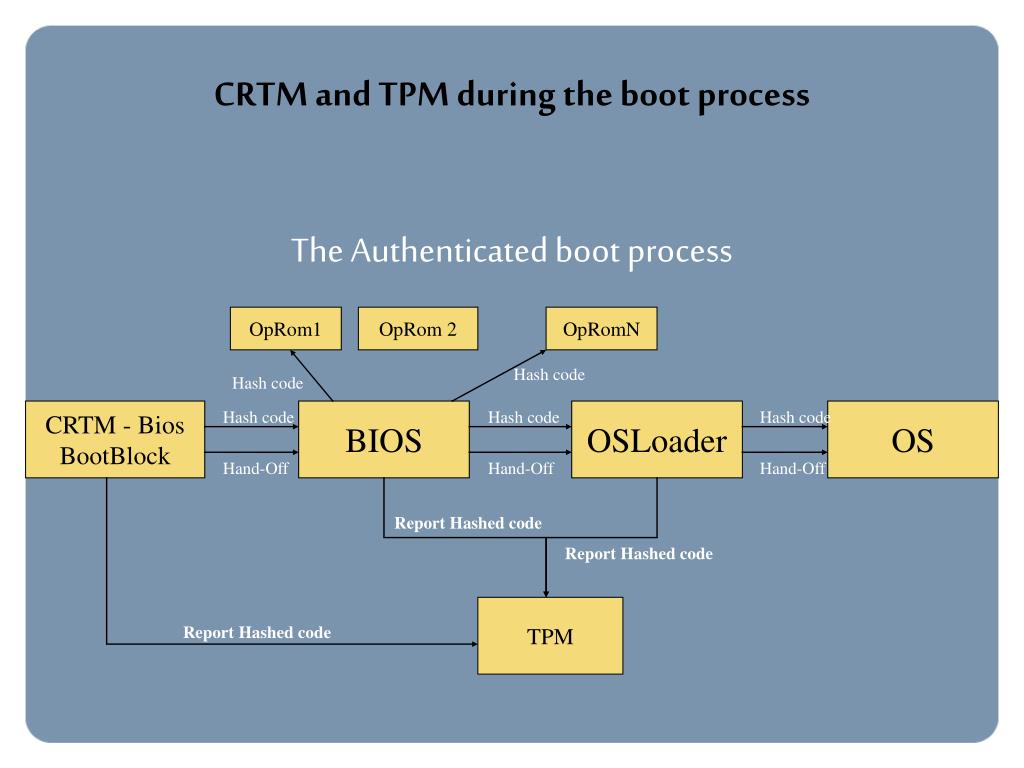 CRTM and TPM during the boot process

The Authenticated boot process

OpRom1

OpRom 2

OpRomN

Hash code

Hash code

CRTM - Bios BootBlock

Hash code

Hand-Off

BIOS

Hash code

Hand-Off

OSLoader

Hash code

Hand-Off

OS

Report Hashed code

Report Hashed code

Report Hashed code

TPM